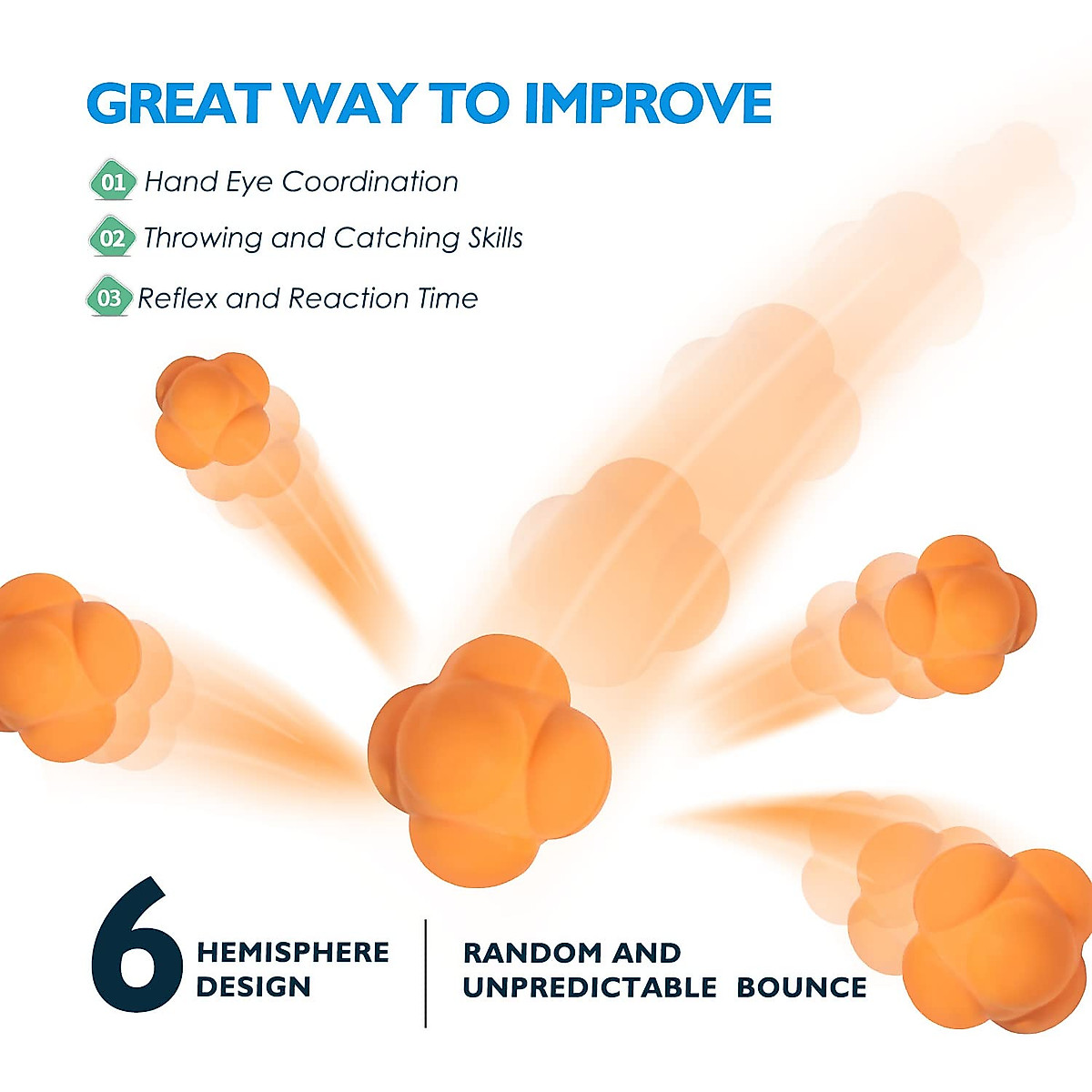 GREAT WAY TO IMPROVE

01 Hand Eye Coordination

02 Throwing and Catching Skills

03 Reflex and Reaction Time

6 HEMISPHERE DESIGN

RANDOM AND UNPREDICTABLE BOUNCE